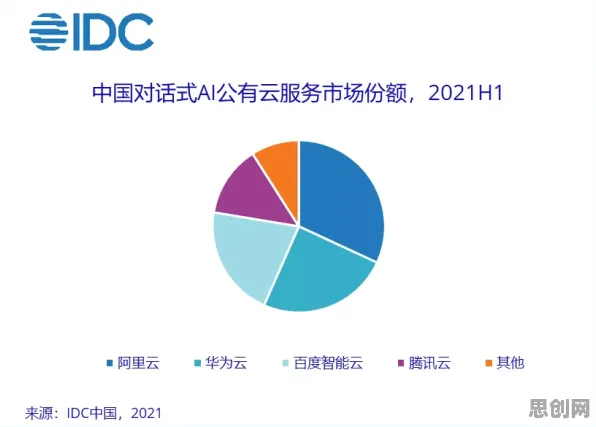 IDC

中国对话式AI公有云服务市场份额，2021H1

阿里云 华为云 百度智能云 腾讯云 其他

来源：IDC中国，2021

思创网